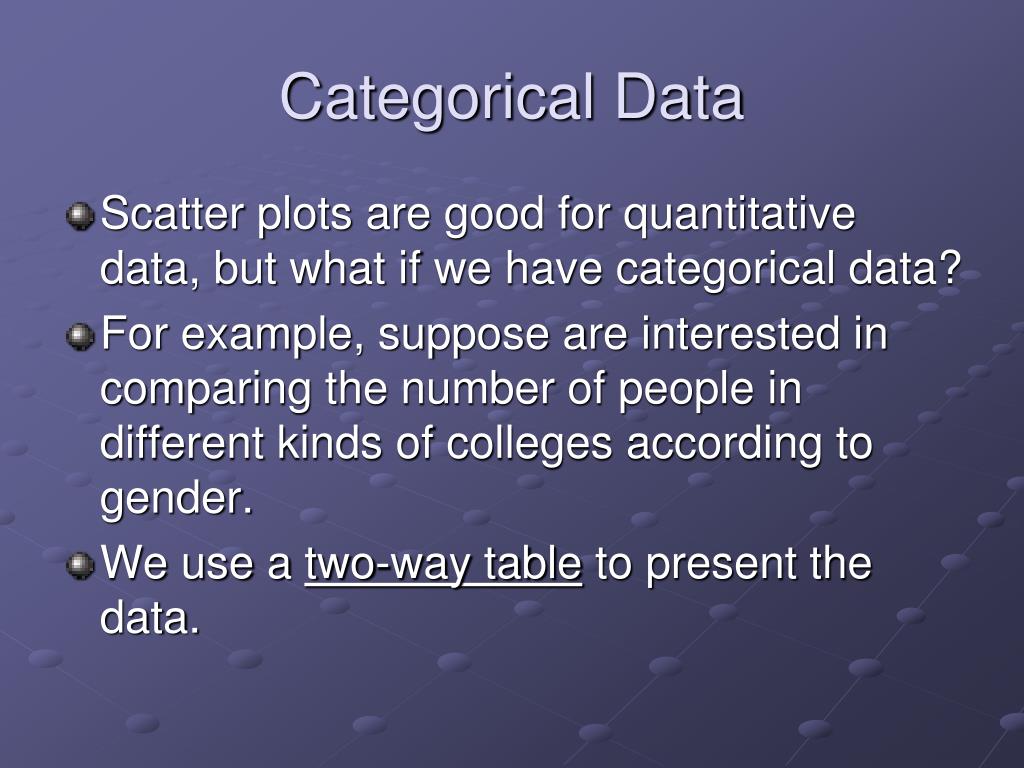 Categorical Data

Scatter plots are good for quantitative data, but what if we have categorical data?

For example, suppose are interested in comparing the number of people in different kinds of colleges according to gender.

We use a two-way table to present the data.